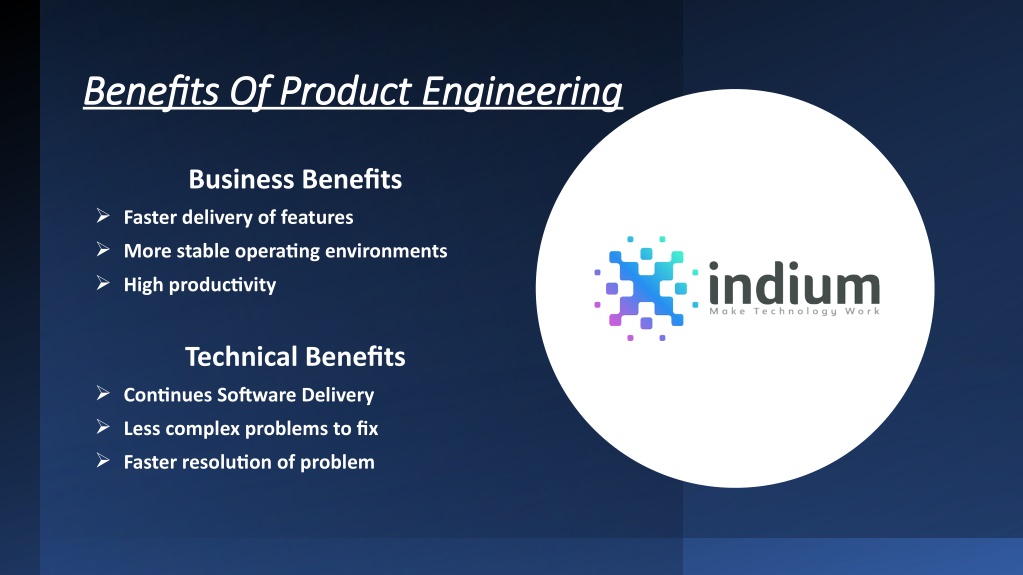 Benefits Of Product Engineering

Business Benefits

➢ Faster delivery of features
➢ More stable operating environments
➢ High productivity

Technical Benefits

➢ Continues Software Delivery
➢ Less complex problems to fix
➢ Faster resolution of problem

indium
Make Technology Work